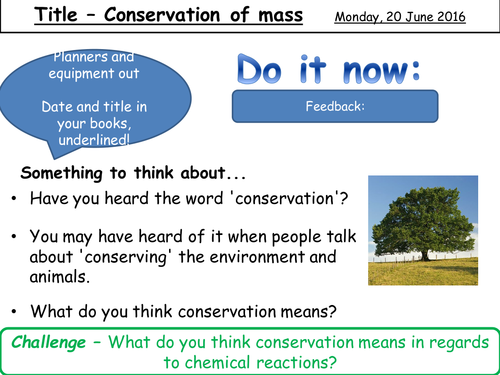 Title – Conservation of mass

Monday, 20 June 2016

Planners and equipment out

Date and title in your books, underlined!

Do it now:

Feedback:

Something to think about...

• Have you heard the word 'conservation'?

• You may have heard of it when people talk about 'conserving' the environment and animals.

• What do you think conservation means?

Challenge – What do you think conservation means in regards to chemical reactions?